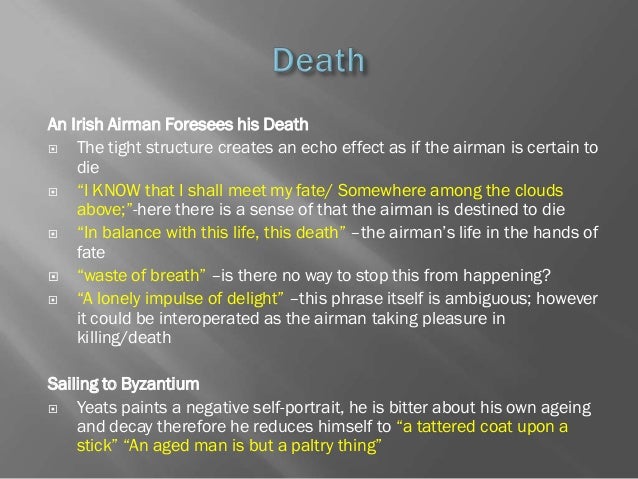 Death

An Irish Airman Foresees his Death

The tight structure creates an echo effect as if the airman is certain to die

"I KNOW that I shall meet my fate/ Somewhere among the clouds above;"-here there is a sense of that the airman is destined to die

"In balance with this life, this death" –the airman's life in the hands of fate

"waste of breath" –is there no way to stop this from happening?

"A lonely impulse of delight" –this phrase itself is ambiguous; however it could be interoperated as the airman taking pleasure in killing/death

Sailing to Byzantium

Yeats paints a negative self-portrait, he is bitter about his own ageing and decay therefore he reduces himself to "a tattered coat upon a stick" "An aged man is but a paltry thing"